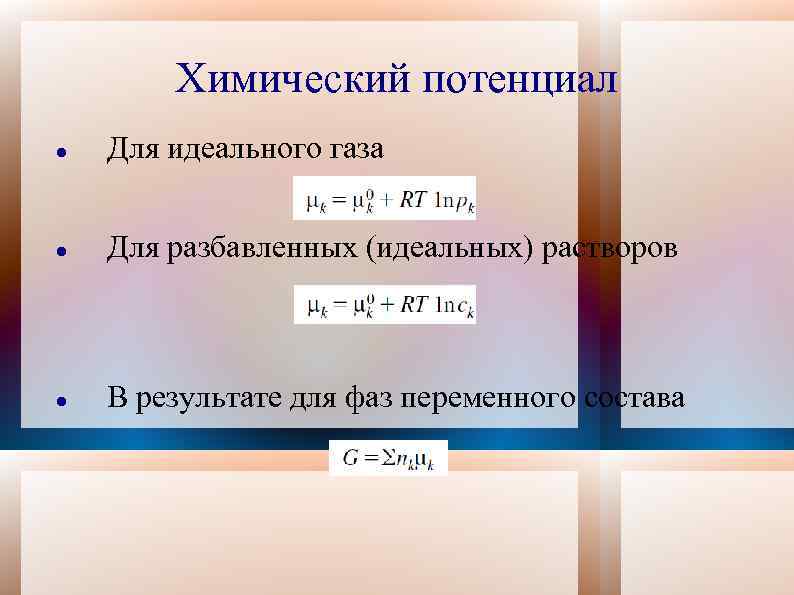 Химический потенциал

• Для идеального газа

$\mu_k = \mu_k^0 + RT \ln p_k$

• Для разбавленных (идеальных) растворов

$\mu_k = \mu_k^0 + RT \ln c_k$

• В результате для фаз переменного состава

$G = \Sigma n_k \mu_k$